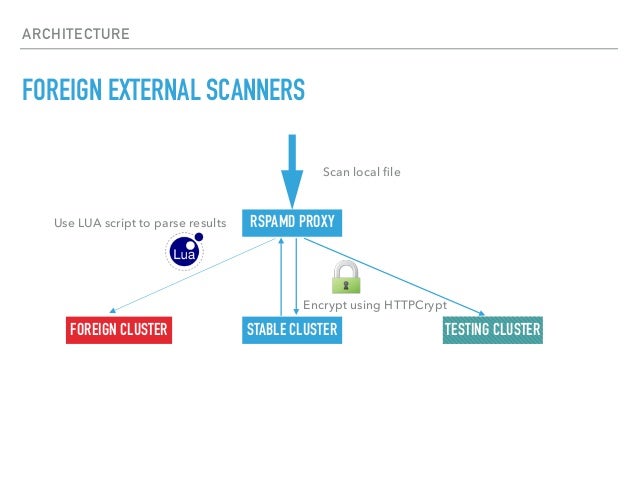 ARCHITECTURE

FOREIGN EXTERNAL SCANNERS

Scan local file

Use LUA script to parse results

RSPAMD PROXY

Lua

Encrypt using HTTPCrypt

FOREIGN CLUSTER

STABLE CLUSTER

TESTING CLUSTER